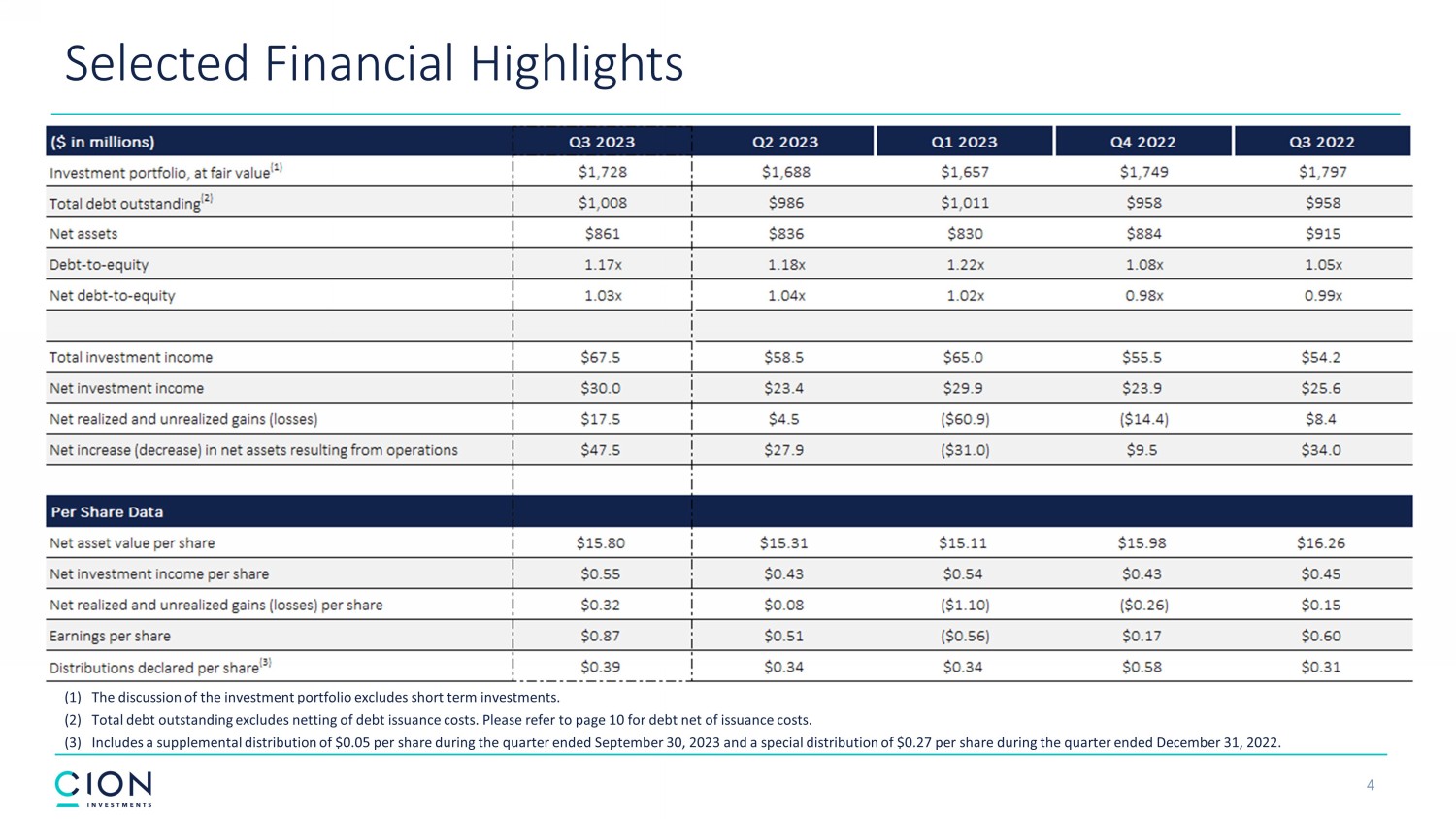 Selected Financial Highlights

| ($ in millions) | Q3 2023 | Q2 2023 | Q1 2023 | Q4 2022 | Q3 2022 |
|---|---|---|---|---|---|
| Investment portfolio, at fair value$^{(1)}$ | $1,728 | $1,688 | $1,657 | $1,749 | $1,797 |
| Total debt outstanding$^{(2)}$ | $1,008 | $986 | $1,011 | $958 | $958 |
| Net assets | $861 | $836 | $830 | $884 | $915 |
| Debt-to-equity | 1.17x | 1.18x | 1.22x | 1.08x | 1.05x |
| Net debt-to-equity | 1.03x | 1.04x | 1.02x | 0.98x | 0.99x |
| | | | | | |
| Total investment income | $67.5 | $58.5 | $65.0 | $55.5 | $54.2 |
| Net investment income | $30.0 | $23.4 | $29.9 | $23.9 | $25.6 |
| Net realized and unrealized gains (losses) | $17.5 | $4.5 | ($60.9) | ($14.4) | $8.4 |
| Net increase (decrease) in net assets resulting from operations | $47.5 | $27.9 | ($31.0) | $9.5 | $34.0 |
| | | | | | |
| Per Share Data | | | | | |
| Net asset value per share | $15.80 | $15.31 | $15.11 | $15.98 | $16.26 |
| Net investment income per share | $0.55 | $0.43 | $0.54 | $0.43 | $0.45 |
| Net realized and unrealized gains (losses) per share | $0.32 | $0.08 | ($1.10) | ($0.26) | $0.15 |
| Earnings per share | $0.87 | $0.51 | ($0.56) | $0.17 | $0.60 |
| Distributions declared per share$^{(3)}$ | $0.39 | $0.34 | $0.34 | $0.58 | $0.31 |

(1) The discussion of the investment portfolio excludes short term investments.
(2) Total debt outstanding excludes netting of debt issuance costs. Please refer to page 10 for debt net of issuance costs.
(3) Includes a supplemental distribution of $0.05 per share during the quarter ended September 30, 2023 and a special distribution of $0.27 per share during the quarter ended December 31, 2022.

CION INVESTMENTS

4